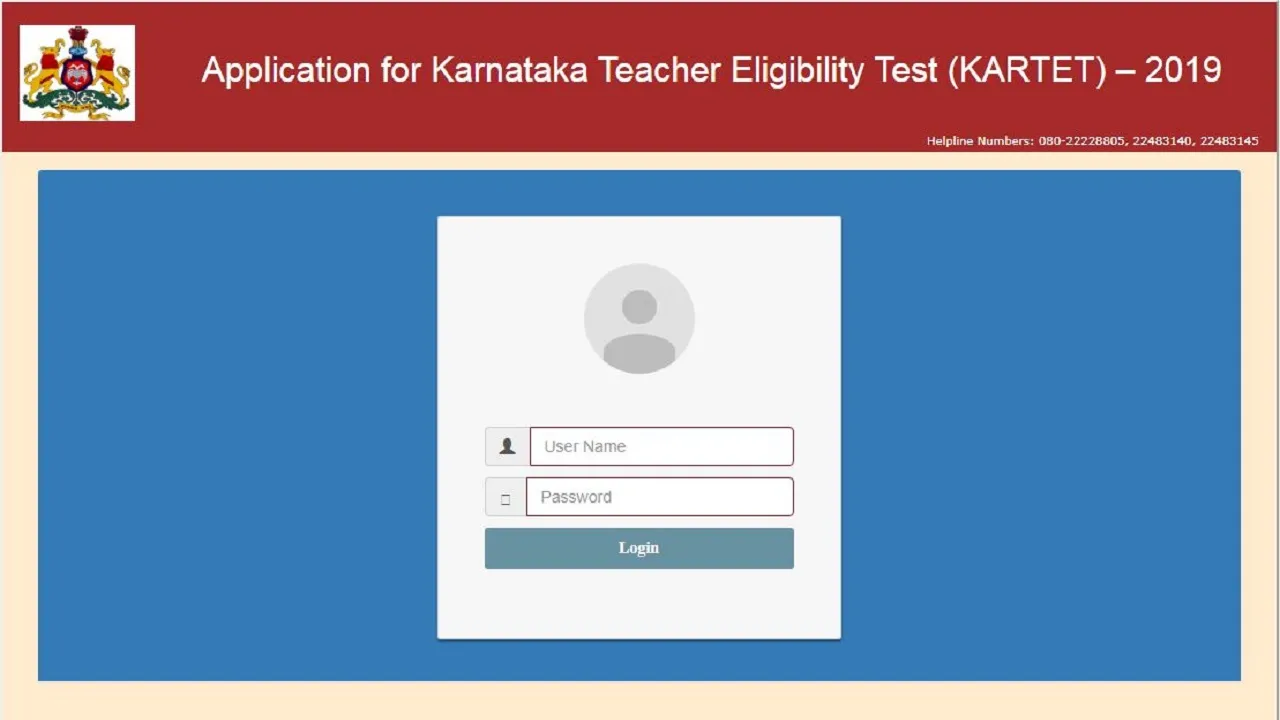 Application for Karnataka Teacher Eligibility Test (KARTET) – 2019

Helpline Numbers: 080-22228805, 22483140, 22483145

User Name

Password

Login